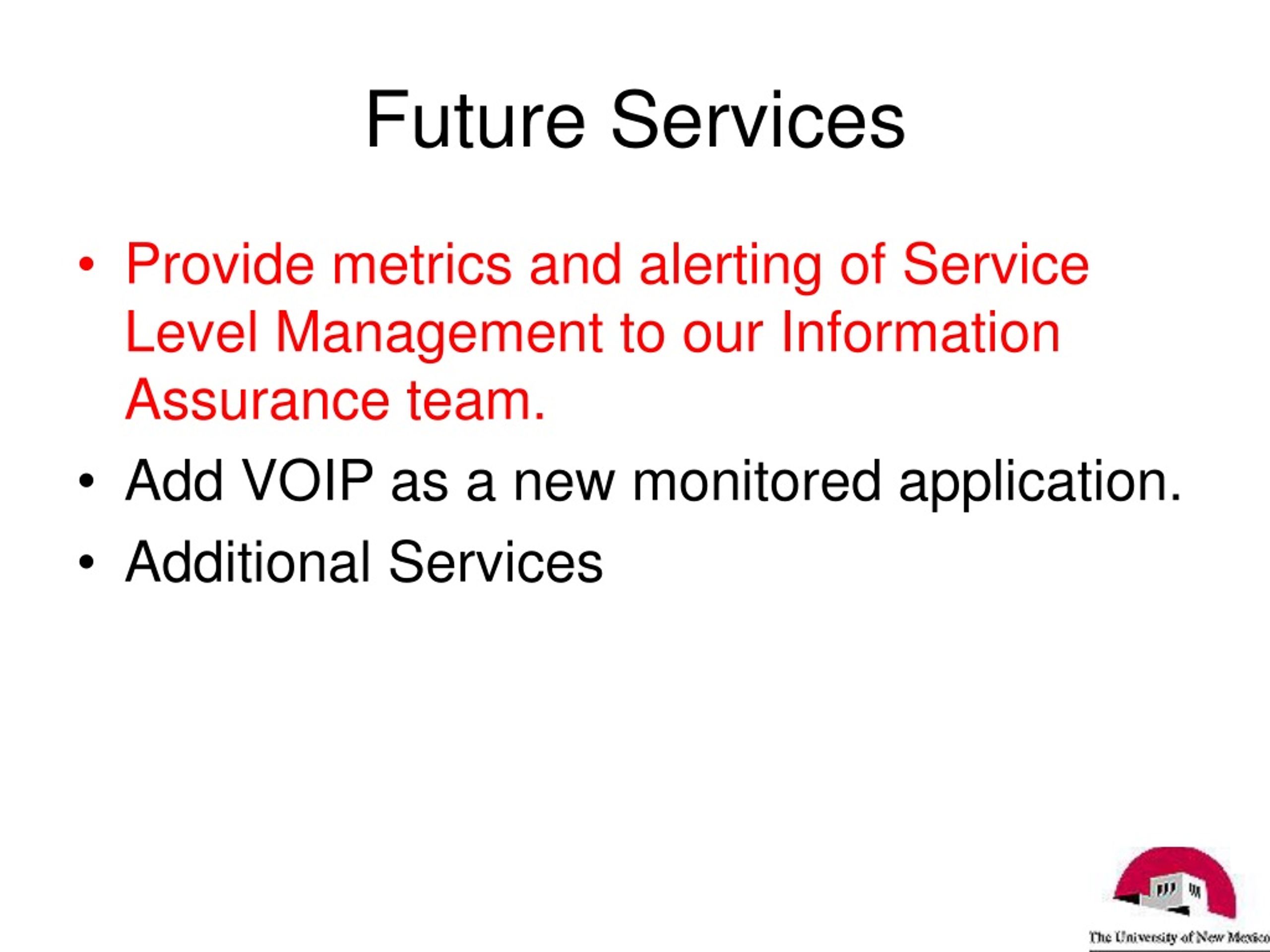 Future Services

• Provide metrics and alerting of Service Level Management to our Information Assurance team.
• Add VOIP as a new monitored application.
• Additional Services

The University of New Mexico